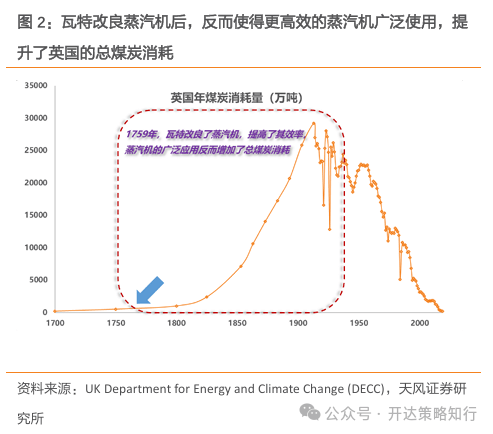 图 2：瓦特改良蒸汽机后，反而使得更高效的蒸汽机广泛使用，提升了英国的总煤炭消耗

英国年煤炭消耗量（万吨）

1759年，瓦特改良了蒸汽机，提高了其效率，蒸汽机的广泛应用反而增加了总煤炭消耗

35000
30000
25000
20000
15000
10000
5000
0

1700 1750 1800 1850 1900 1950 2000

资料来源：UK Department for Energy and Climate Change (DECC)，天风证券研究所

公众号 · 开达策略知行